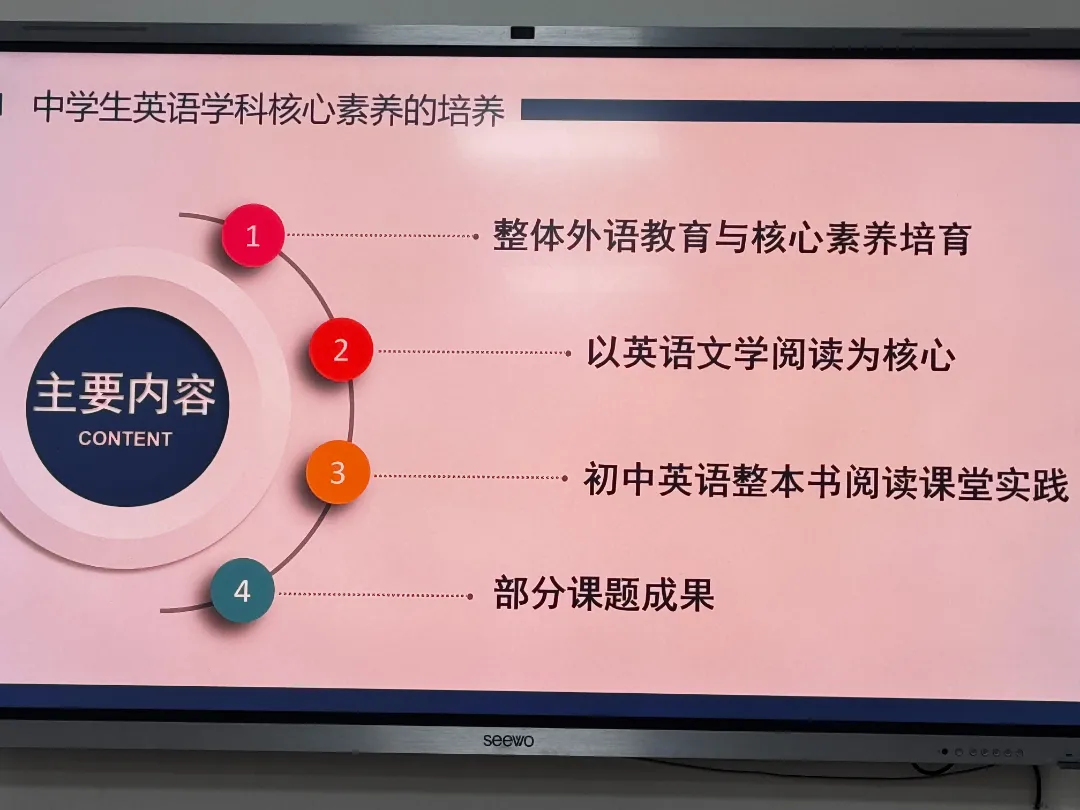 中学生英语学科核心素养的培养

主要内容
CONTENT

1 整体外语教育与核心素养培育

2 以英语文学阅读为核心

3 初中英语整本书阅读课堂实践

4 部分课题成果

seewo